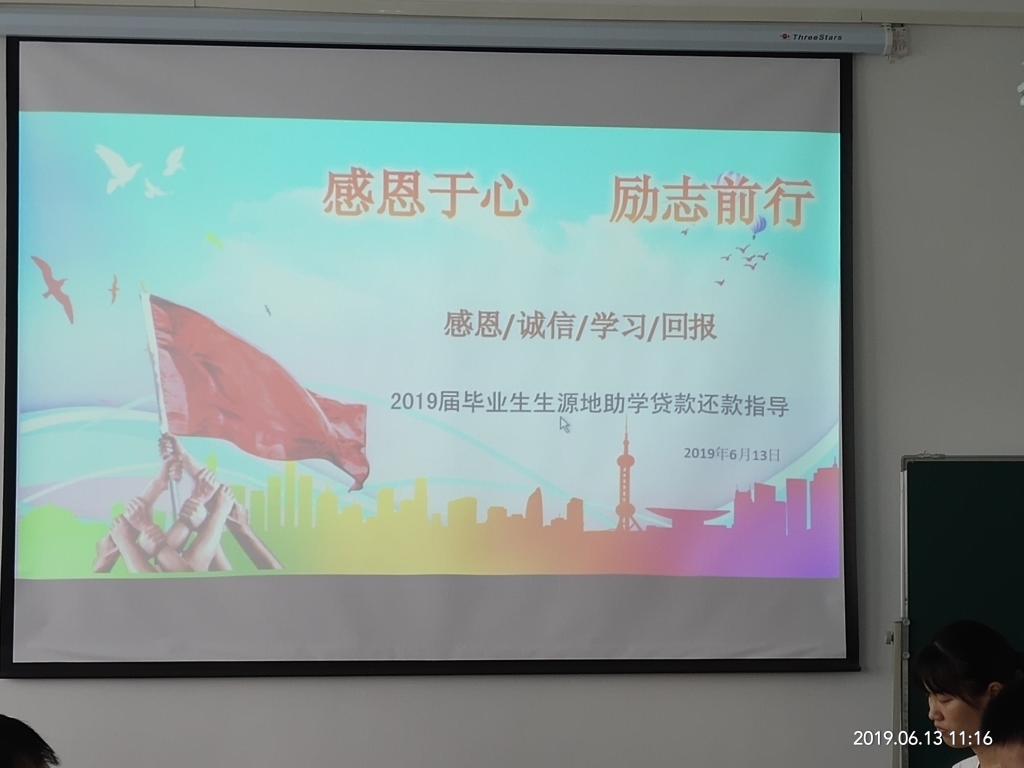 ThreeStars

感恩于心　励志前行

感恩/诚信/学习/回报

2019届毕业生生源地助学贷款还款指导

2019年6月13日

2019.06.13 11:16